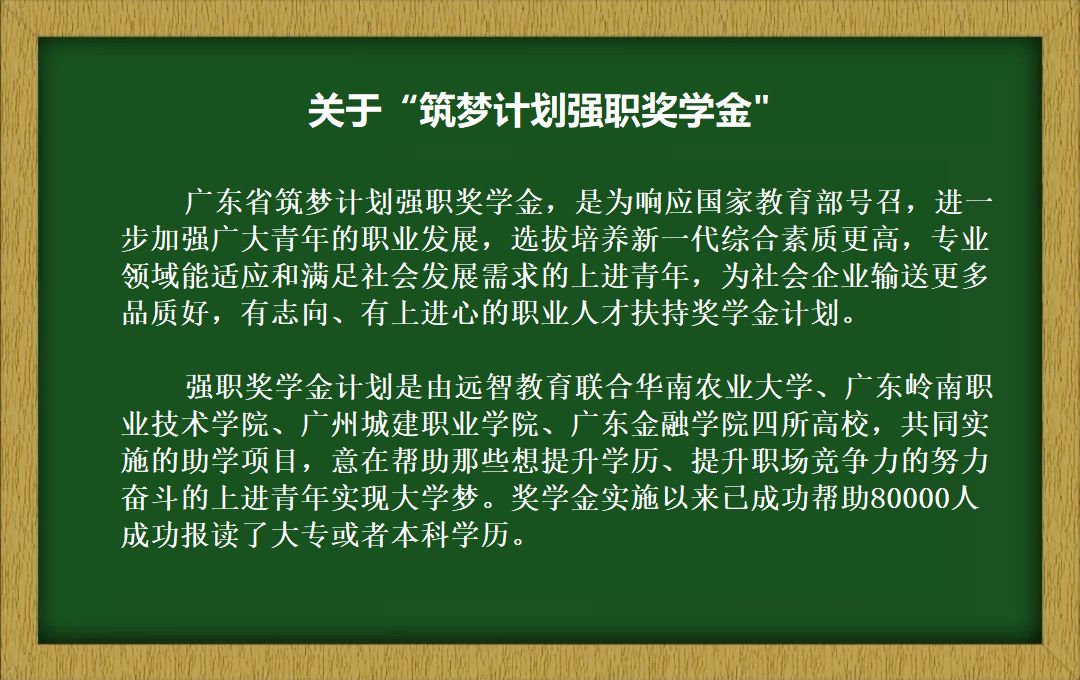 关于“筑梦计划强职奖学金"

广东省筑梦计划强职奖学金，是为响应国家教育部号召，进一步加强广大青年的职业发展，选拔培养新一代综合素质更高，专业领域能适应和满足社会发展需求的上进青年，为社会企业输送更多品质好，有志向、有上进心的职业人才扶持奖学金计划。

强职奖学金计划是由远智教育联合华南农业大学、广东岭南职业技术学院、广州城建职业学院、广东金融学院四所高校，共同实施的助学项目，意在帮助那些想提升学历、提升职场竞争力的努力奋斗的上进青年实现大学梦。奖学金实施以来已成功帮助80000人成功报读了大专或者本科学历。